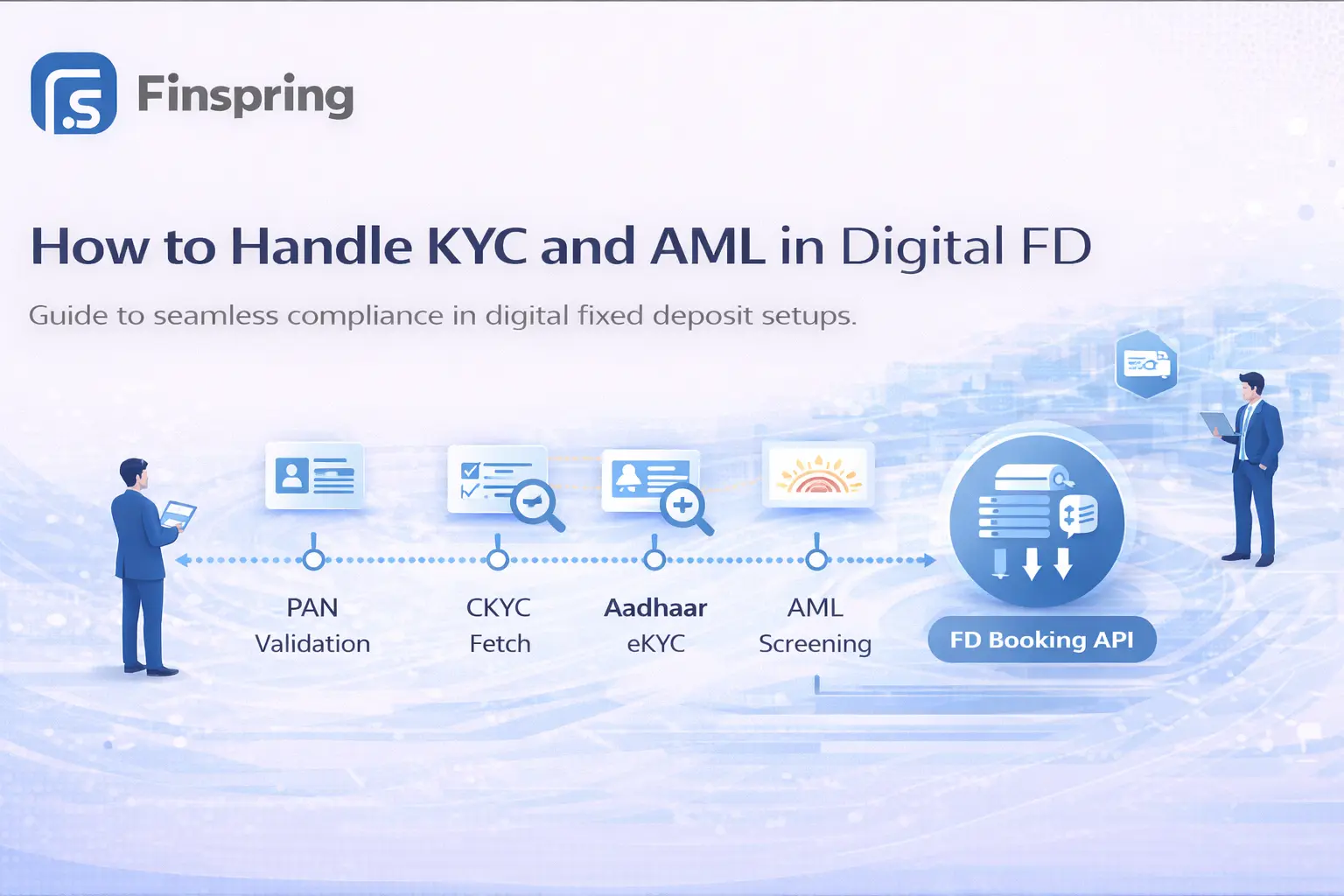 Finspring

How to Handle KYC and AML in Digital FD

Guide to seamless compliance in digital fixed deposit setups.

PAN Validation

CKYC Fetch

Aadhaar eKYC

AML Screening

FD Booking API